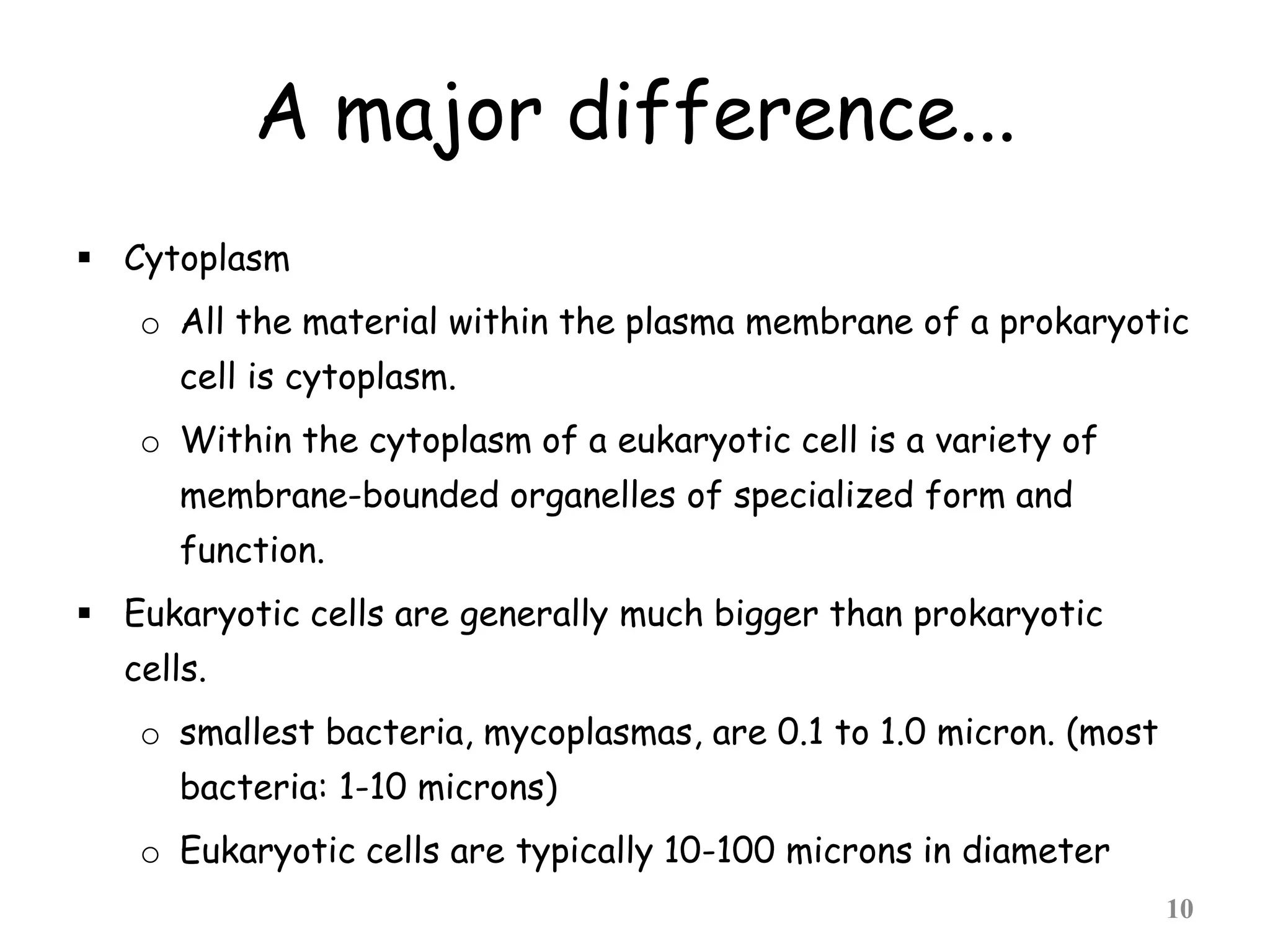 A major difference...

▪ Cytoplasm
  o All the material within the plasma membrane of a prokaryotic cell is cytoplasm.
  o Within the cytoplasm of a eukaryotic cell is a variety of membrane-bounded organelles of specialized form and function.

▪ Eukaryotic cells are generally much bigger than prokaryotic cells.
  o smallest bacteria, mycoplasmas, are 0.1 to 1.0 micron. (most bacteria: 1-10 microns)
  o Eukaryotic cells are typically 10-100 microns in diameter

10